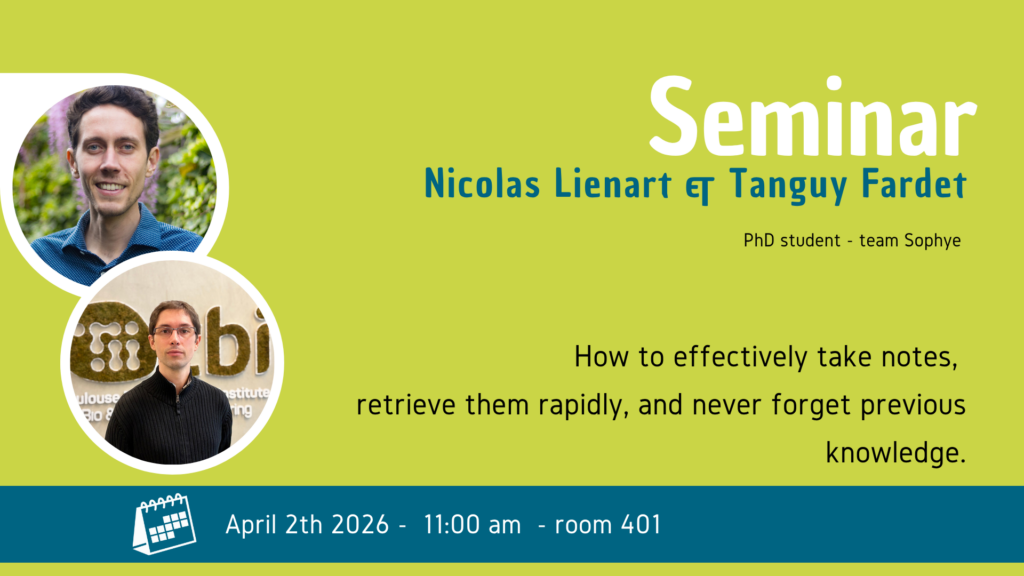 Seminar
Nicolas Lienart & Tanguy Fardet

PhD student - team Sophye

How to effectively take notes, retrieve them rapidly, and never forget previous knowledge.

April 2th 2026 - 11:00 am - room 401